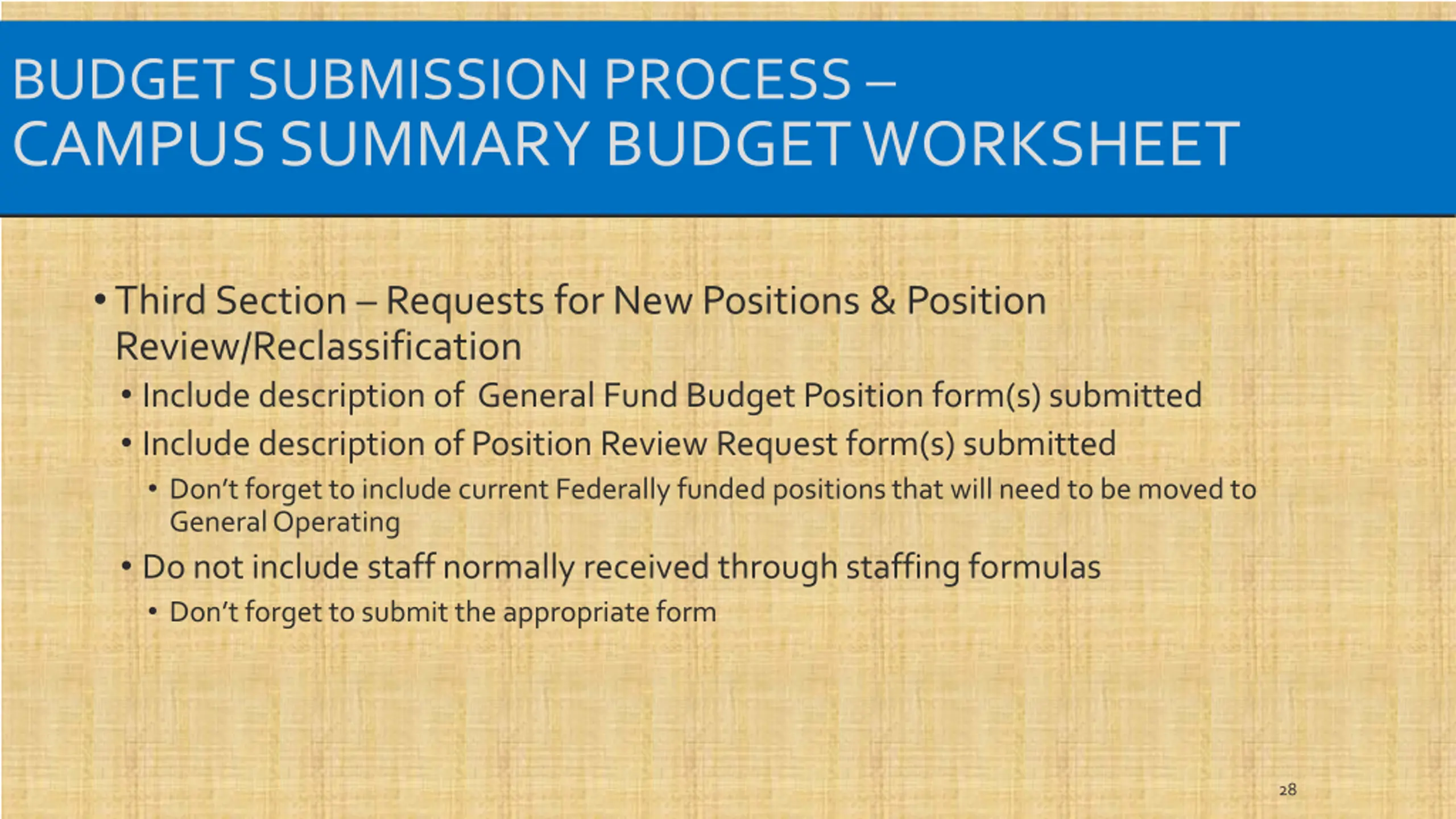 BUDGET SUBMISSION PROCESS – CAMPUS SUMMARY BUDGET WORKSHEET

• Third Section – Requests for New Positions & Position Review/Reclassification
• Include description of General Fund Budget Position form(s) submitted
• Include description of Position Review Request form(s) submitted
• Don't forget to include current Federally funded positions that will need to be moved to General Operating
• Do not include staff normally received through staffing formulas
• Don't forget to submit the appropriate form

28